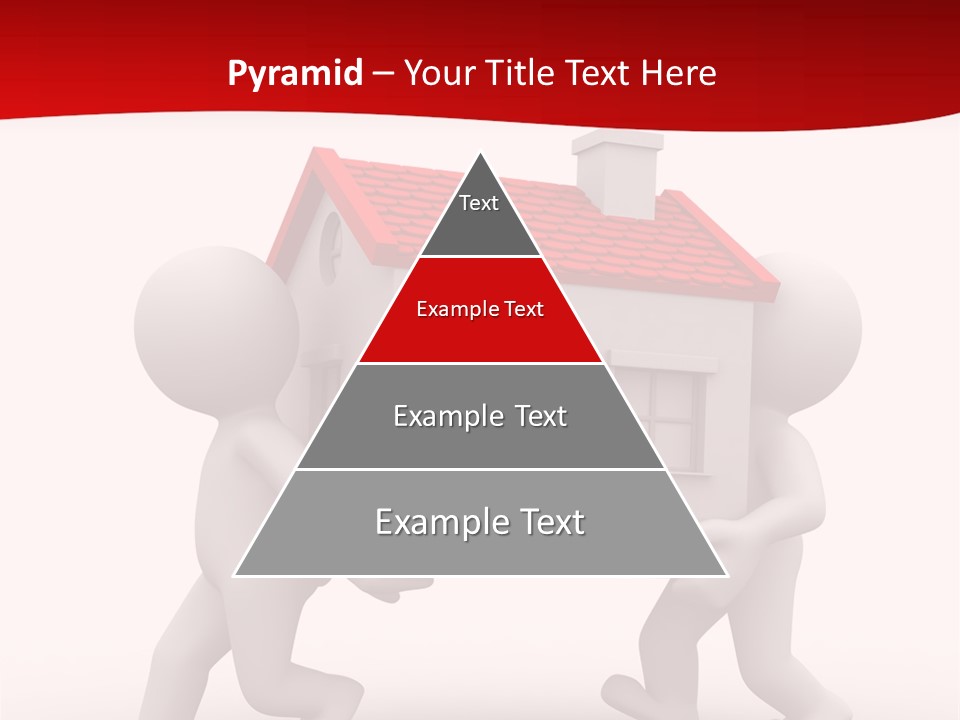 Pyramid – Your Title Text Here

Text

Example Text

Example Text

Example Text